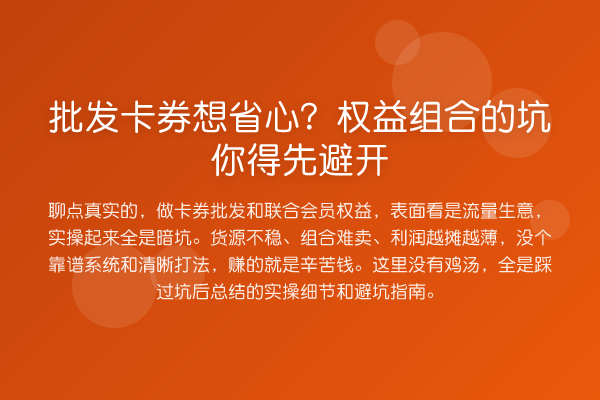 批发卡券想省心？权益组合的坑你得先避开

聊点真实的，做卡券批发和联合会员权益，表面看是流量生意，实操起来全是暗坑。货源不稳、组合难卖、利润越摊越薄，没个靠谱系统和清晰打法，赚的就是辛苦钱。这里没有鸡汤，全是踩过坑后总结的实操细节和避坑指南。